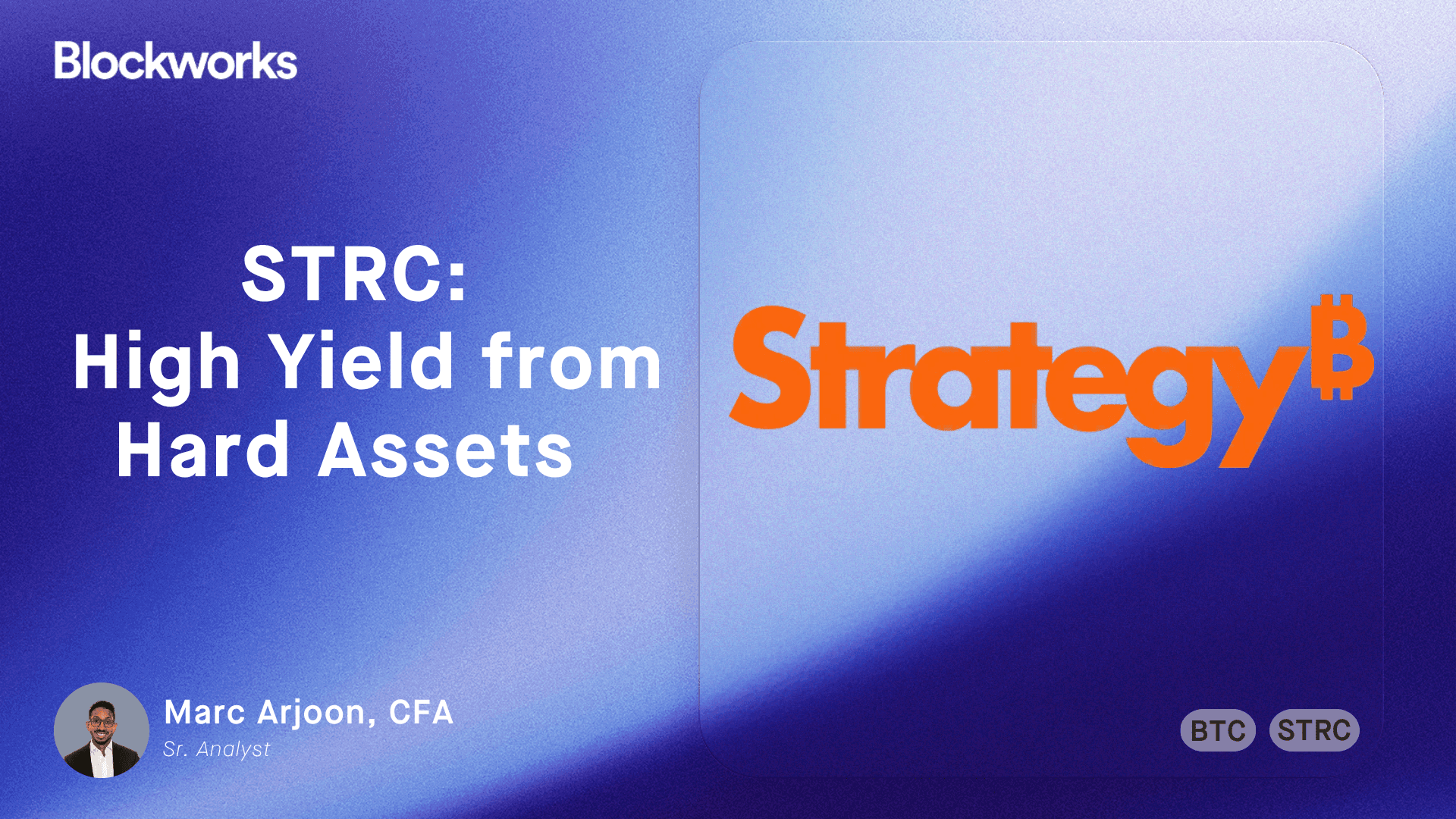 Blockworks

STRC:
High Yield from Hard Assets

Strategy₿

Marc Arjoon, CFA
Sr. Analyst

BTC STRC